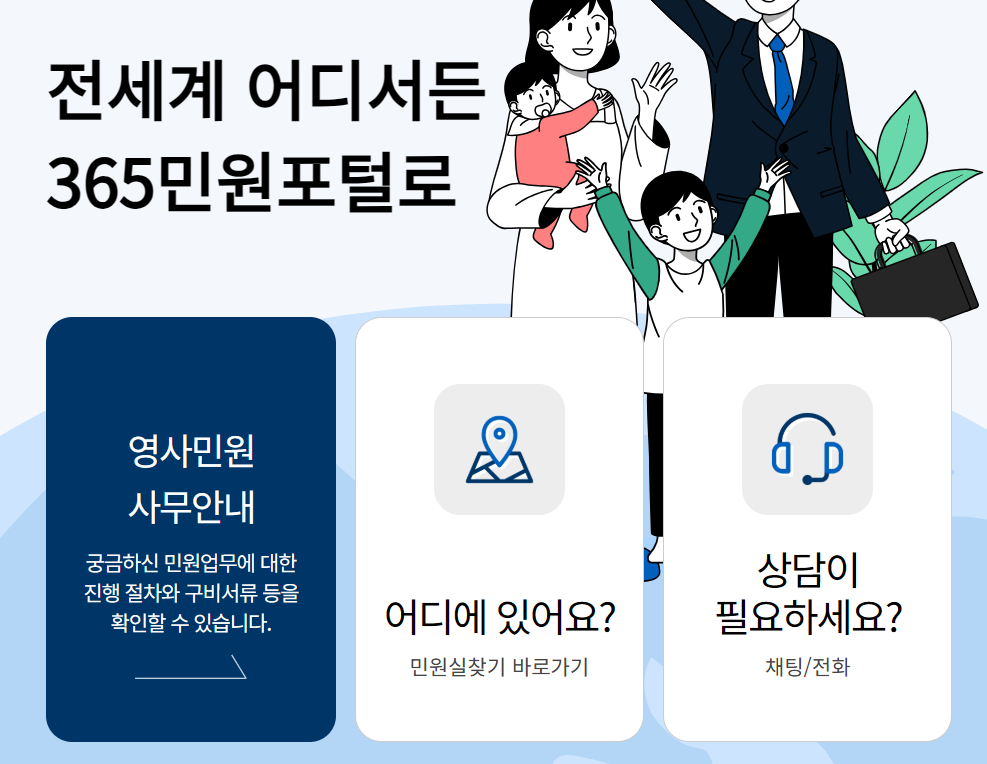 전세계 어디서든
365민원포털로

영사민원
사무안내

궁금하신 민원업무에 대한 진행 절차와 구비서류 등을 확인할 수 있습니다.

어디에 있어요?

민원실찾기 바로가기

상담이
필요하세요?

채팅/전화